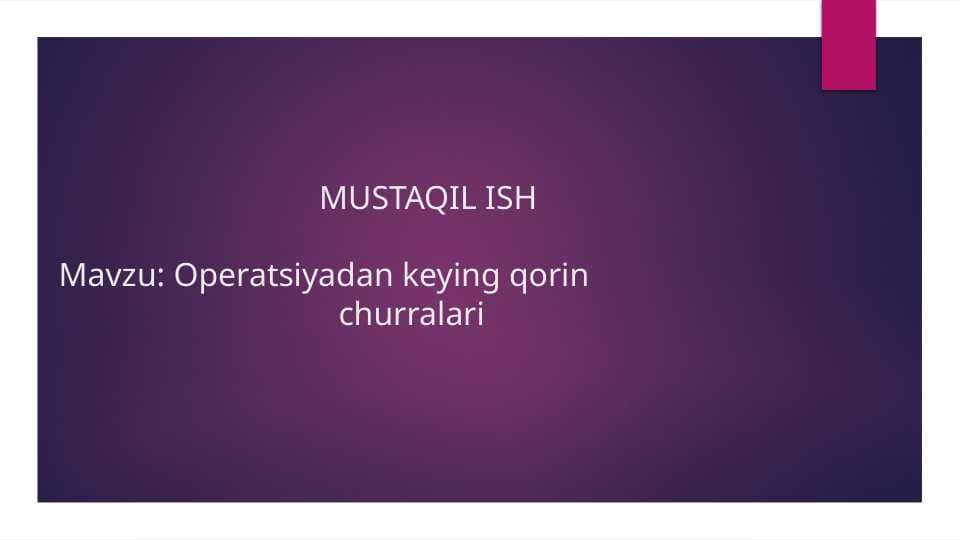 MUSTAQIL ISH

Mavzu: Operatsiyadan keying qorin churralari